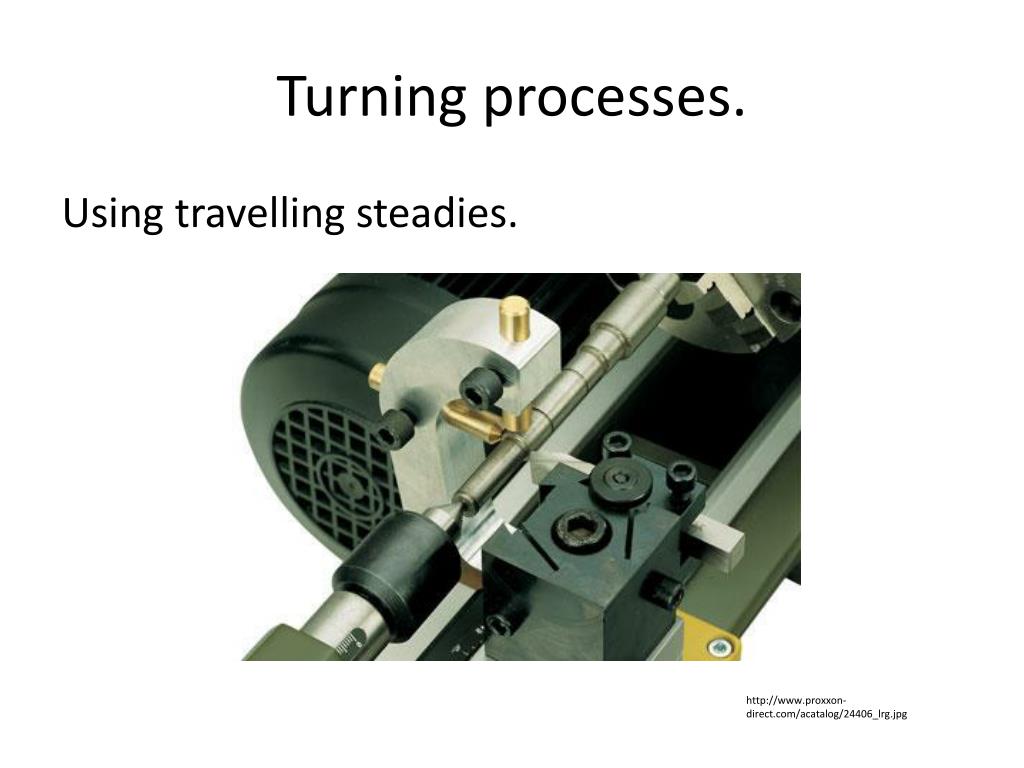 Turning processes.

Using travelling steadies.

http://www.proxxon-direct.com/acatalog/24406_lrg.jpg